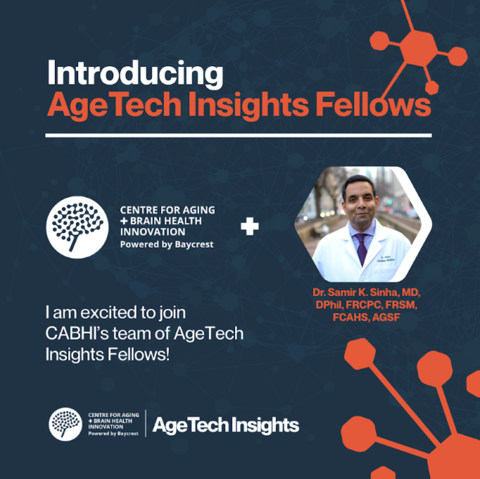 Introducing
AgeTech Insights Fellows

CENTRE FOR AGING + BRAIN HEALTH INNOVATION
Powered by Baycrest

+

Dr. Samir K. Sinha, MD, DPhil, FRCPC, FRSM, FCAHS, AGSF

I am excited to join CABHI's team of AgeTech Insights Fellows!

CENTRE FOR AGING + BRAIN HEALTH INNOVATION
Powered by Baycrest

AgeTech Insights